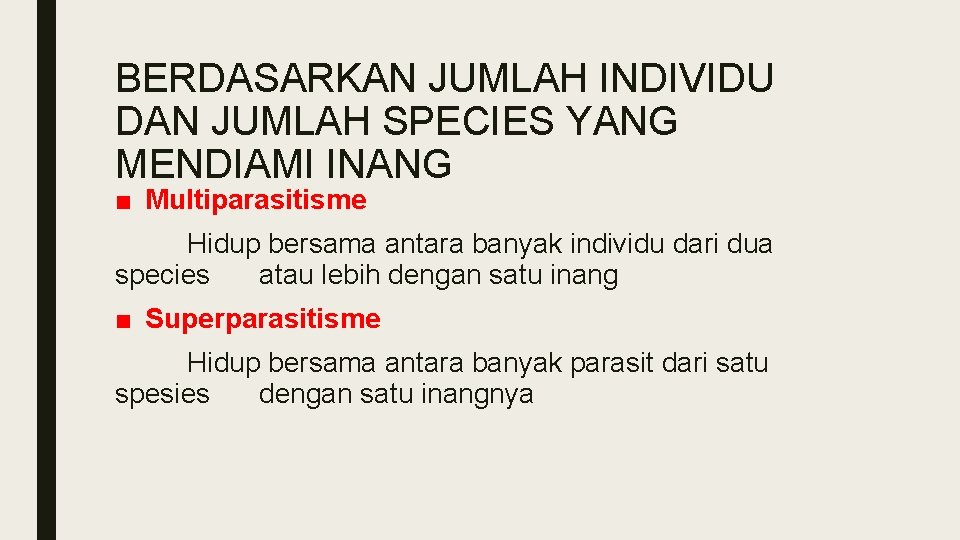 BERDASARKAN JUMLAH INDIVIDU DAN JUMLAH SPECIES YANG MENDIAMI INANG

■ Multiparasitisme

Hidup bersama antara banyak individu dari dua species atau lebih dengan satu inang

■ Superparasitisme

Hidup bersama antara banyak parasit dari satu spesies dengan satu inangnya